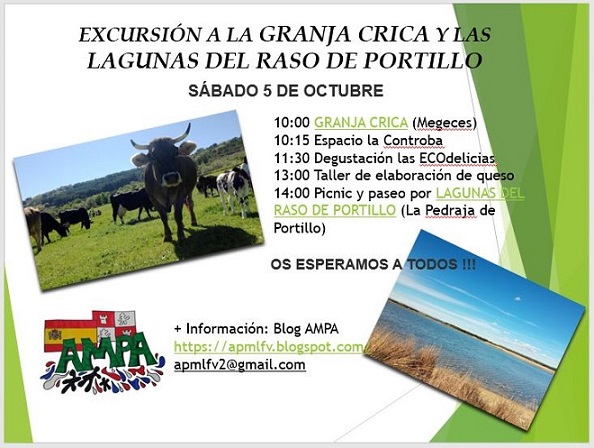 EXCURSIÓN A LA GRANJA CRICA Y LAS LAGUNAS DEL RASO DE PORTILLO

SÁBADO 5 DE OCTUBRE

10:00 GRANJA CRICA (Megeces)
10:15 Espacio la Controba
11:30 Degustación las ECOdelicias
13:00 Taller de elaboración de queso
14:00 Picnic y paseo por LAGUNAS DEL RASO DE PORTILLO (La Pedraja de Portillo)

OS ESPERAMOS A TODOS !!!

AMPA

+ Información: Blog AMPA
https://apmlfv.blogspot.com/
apmlfv2@gmail.com